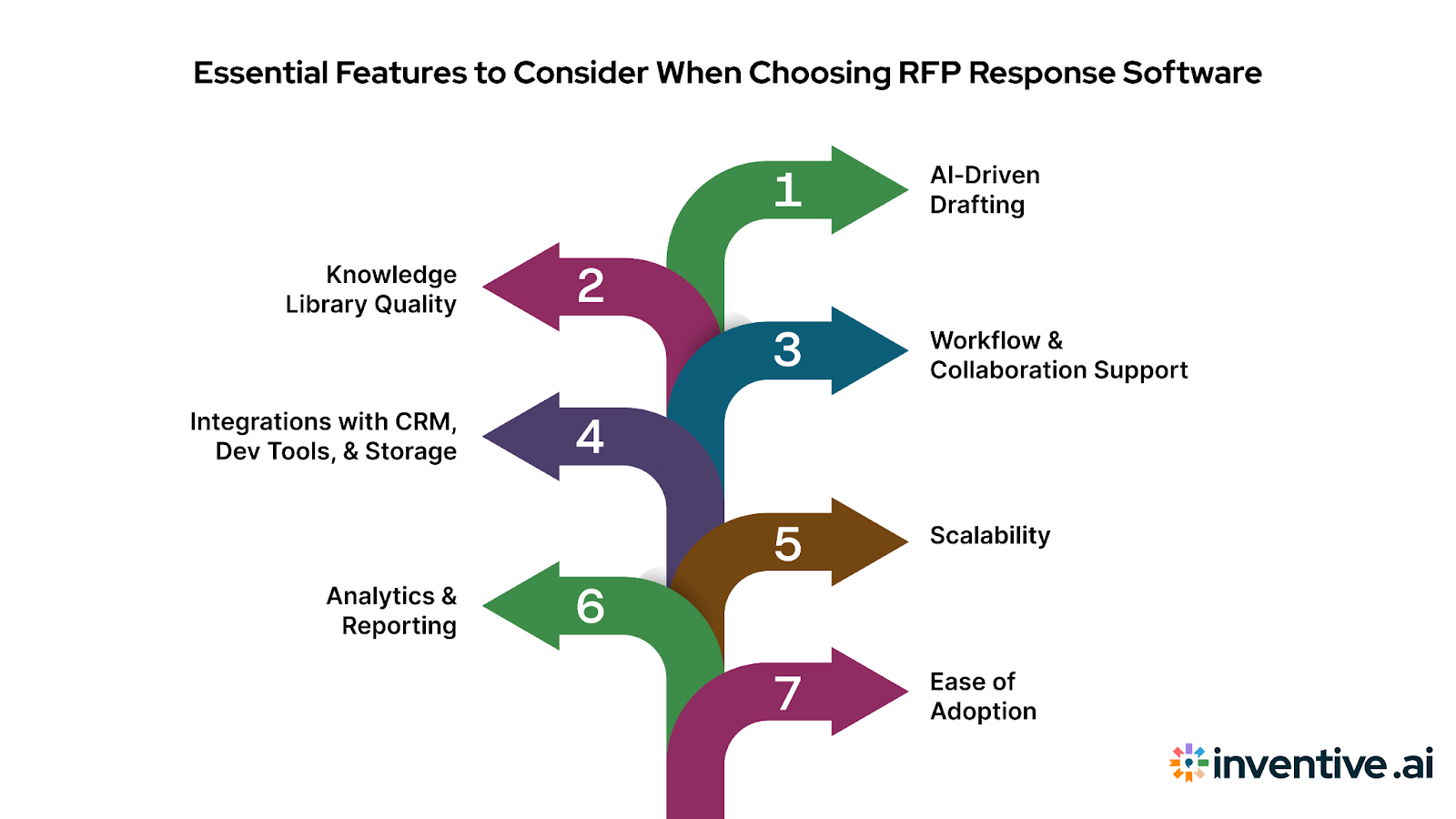 Essential Features to Consider When Choosing RFP Response Software

1
AI-Driven Drafting

2
Knowledge Library Quality

3
Workflow & Collaboration Support

4
Integrations with CRM, Dev Tools, & Storage

5
Scalability

6
Analytics & Reporting

7
Ease of Adoption

inventive.ai